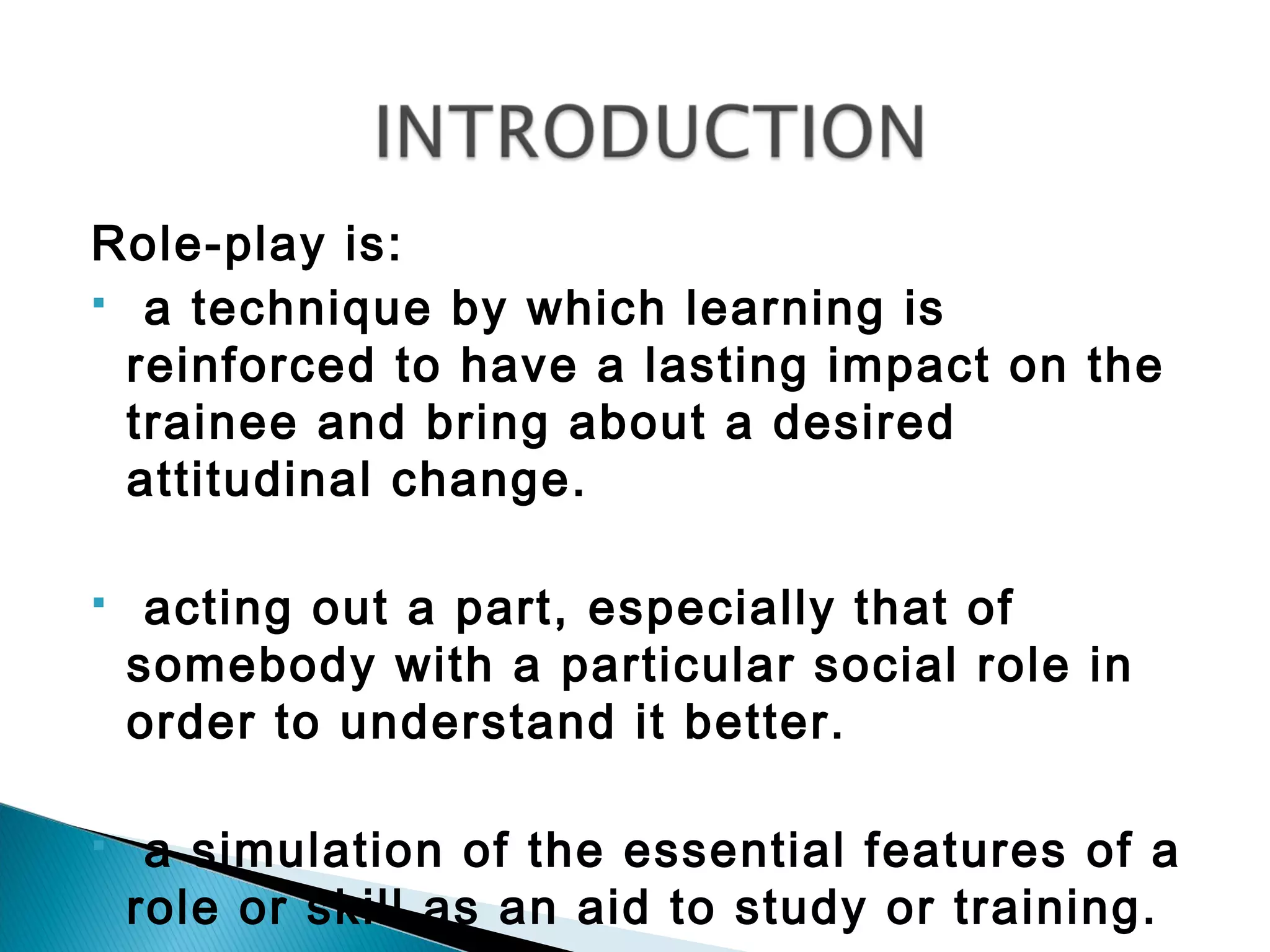 INTRODUCTION

Role-play is:

▪ a technique by which learning is reinforced to have a lasting impact on the trainee and bring about a desired attitudinal change.

▪ acting out a part, especially that of somebody with a particular social role in order to understand it better.

▪ a simulation of the essential features of a role or skill as an aid to study or training.